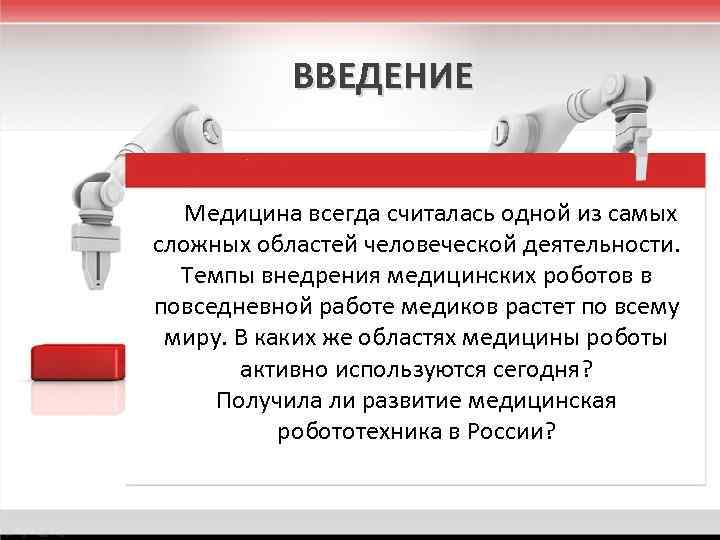 ВВЕДЕНИЕ

Медицина всегда считалась одной из самых сложных областей человеческой деятельности. Темпы внедрения медицинских роботов в повседневной работе медиков растет по всему миру. В каких же областях медицины роботы активно используются сегодня?
Получила ли развитие медицинская робототехника в России?